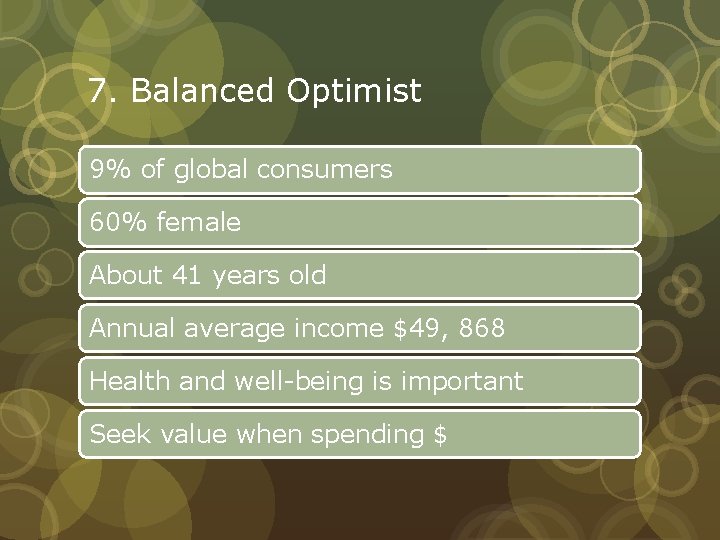 7. Balanced Optimist

9% of global consumers

60% female

About 41 years old

Annual average income \$49, 868

Health and well-being is important

Seek value when spending \$